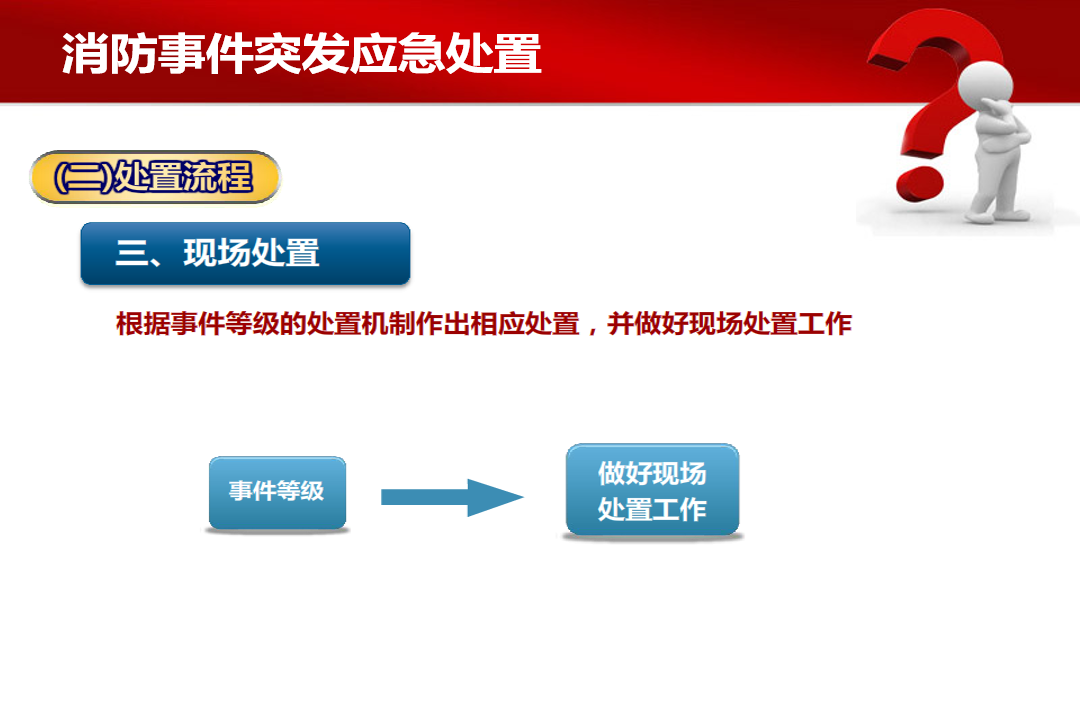 消防事件突发应急处置

(二)处置流程

三、现场处置

根据事件等级的处置机制作出相应处置，并做好现场处置工作

事件等级

做好现场处置工作